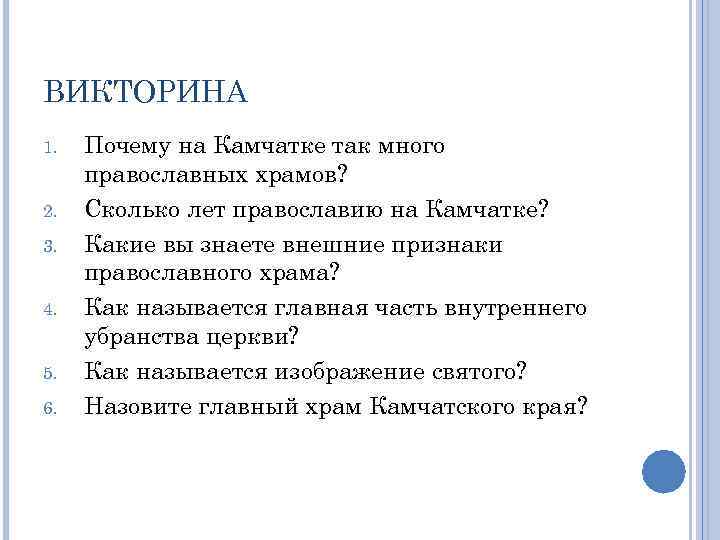 ВИКТОРИНА

1. Почему на Камчатке так много православных храмов?
2. Сколько лет православию на Камчатке?
3. Какие вы знаете внешние признаки православного храма?
4. Как называется главная часть внутреннего убранства церкви?
5. Как называется изображение святого?
6. Назовите главный храм Камчатского края?